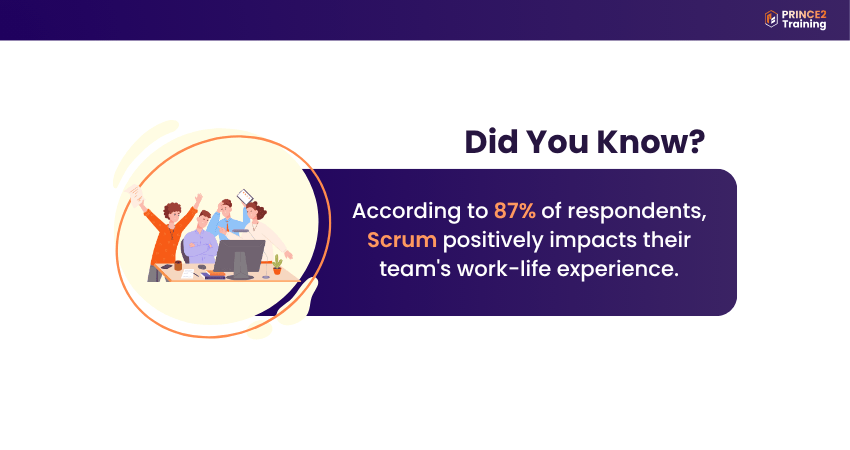 PRINCE2
Training

Did You Know?

According to 87% of respondents, Scrum positively impacts their team's work-life experience.